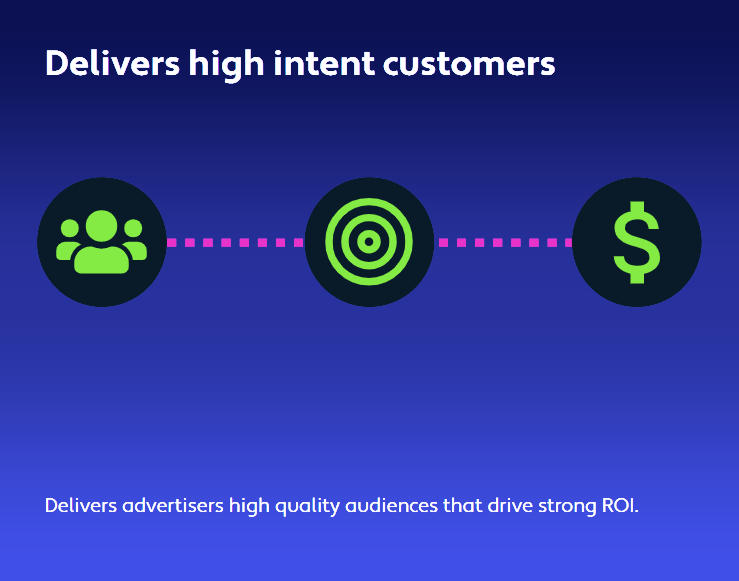 Delivers high intent customers

$

Delivers advertisers high quality audiences that drive strong ROI.